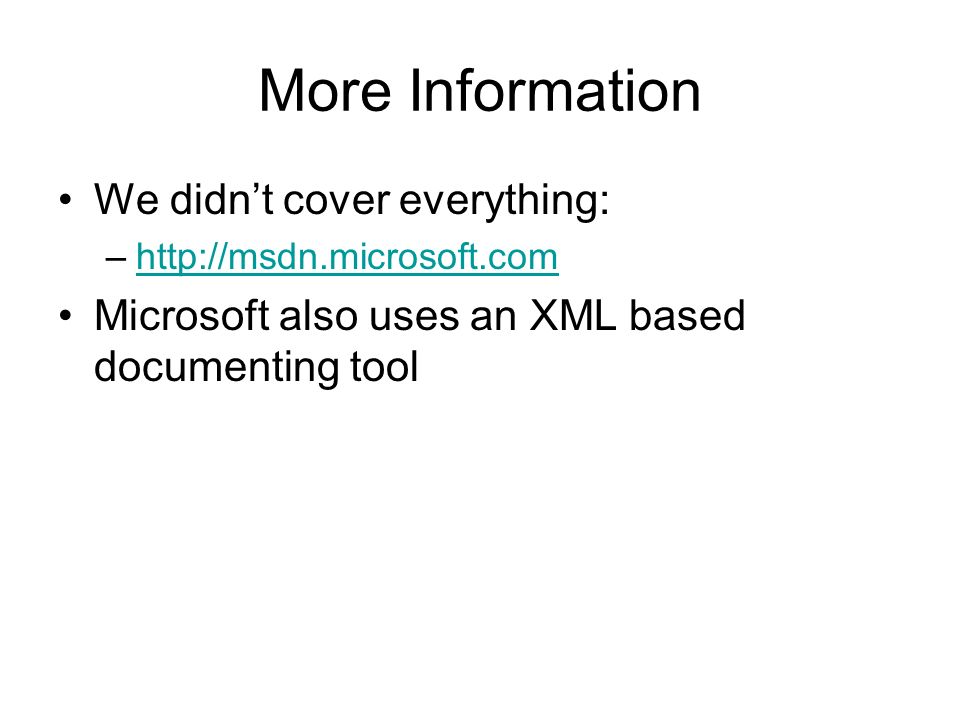 More Information

• We didn’t cover everything:
  – http://msdn.microsoft.com
• Microsoft also uses an XML based documenting tool